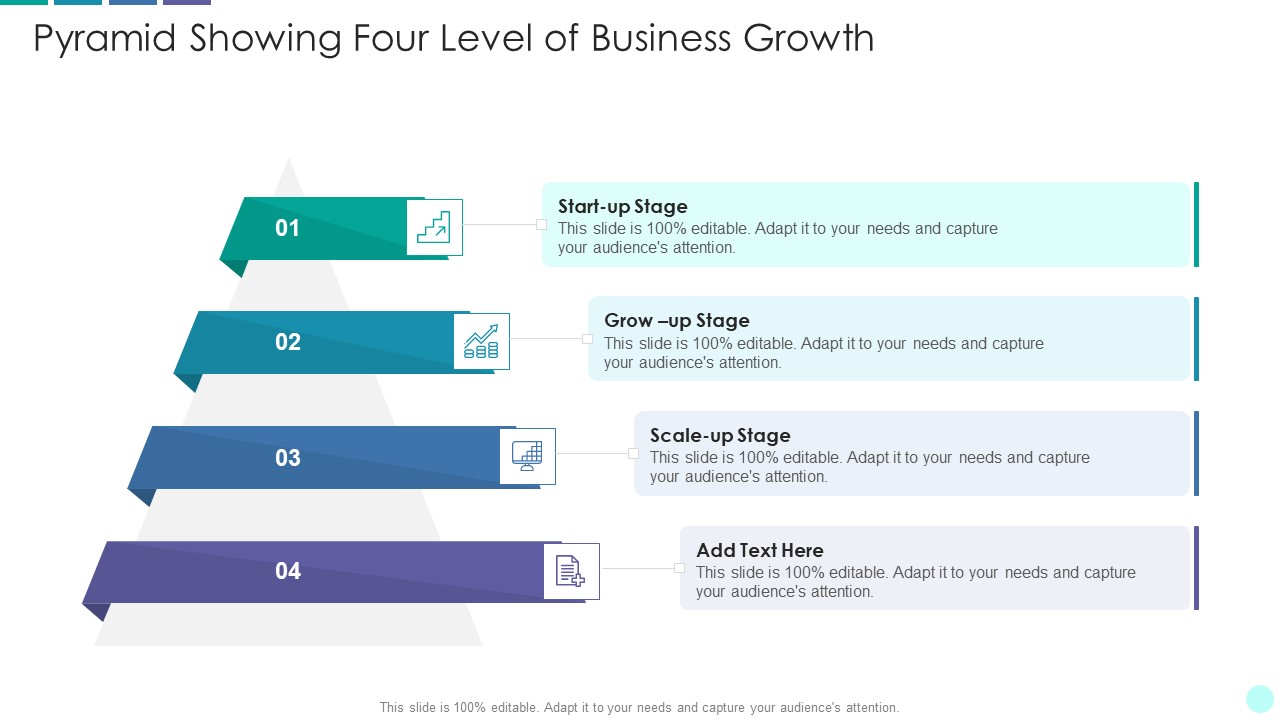 Pyramid Showing Four Level of Business Growth

01

Start-up Stage
This slide is 100% editable. Adapt it to your needs and capture your audience's attention.

02

Grow –up Stage
This slide is 100% editable. Adapt it to your needs and capture your audience's attention.

03

Scale-up Stage
This slide is 100% editable. Adapt it to your needs and capture your audience's attention.

04

Add Text Here
This slide is 100% editable. Adapt it to your needs and capture your audience's attention.

This slide is 100% editable. Adapt it to your needs and capture your audience's attention.